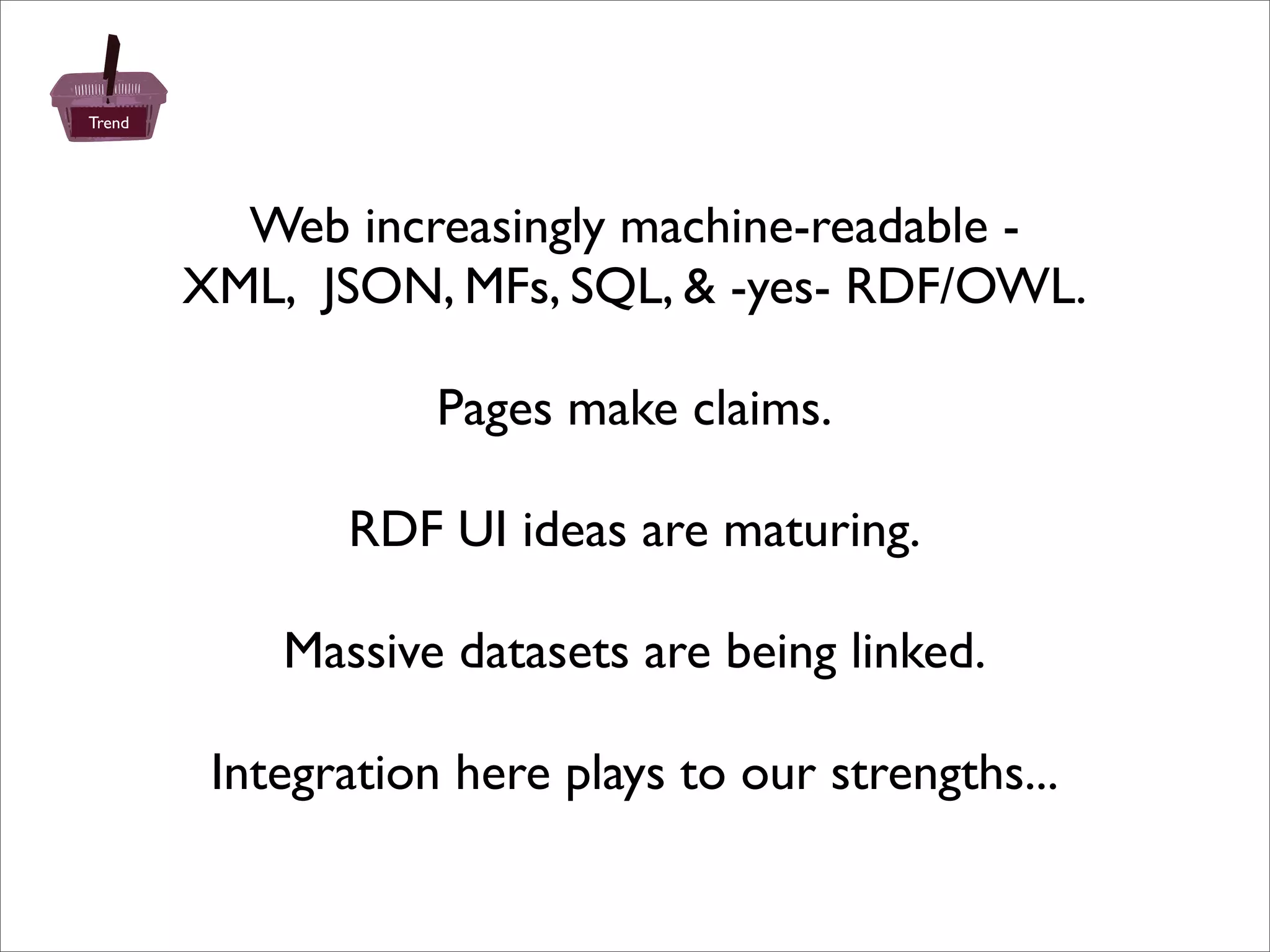 Trend

Web increasingly machine-readable - XML, JSON, MFs, SQL, & -yes- RDF/OWL.

Pages make claims.

RDF UI ideas are maturing.

Massive datasets are being linked.

Integration here plays to our strengths...